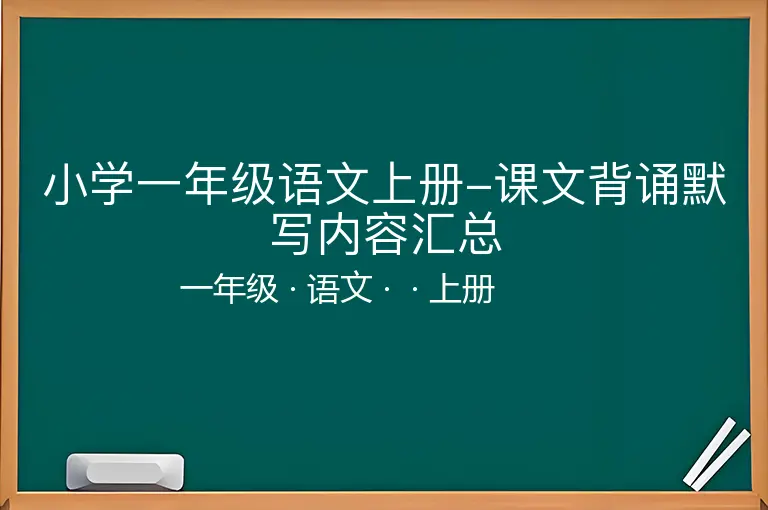 小学一年级语文上册–课文背诵默写内容汇总

一年级 · 语文 · · 上册